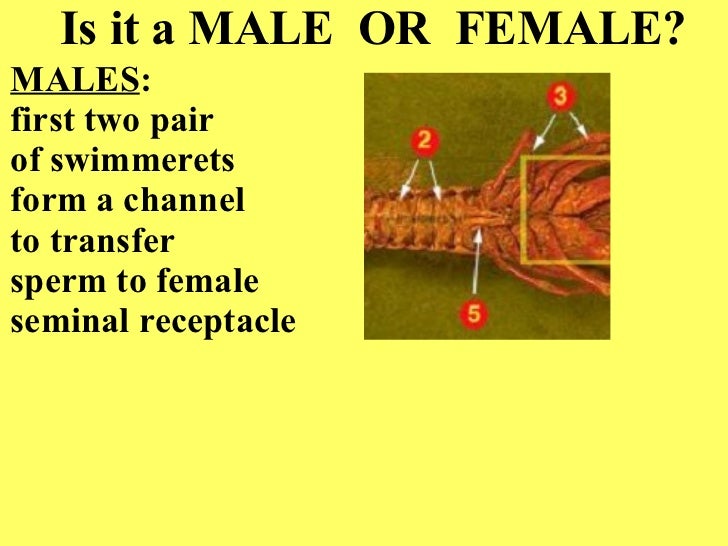 Is it a MALE OR FEMALE?

MALES:
first two pair of swimmerets form a channel to transfer sperm to female seminal receptacle

3
2
5